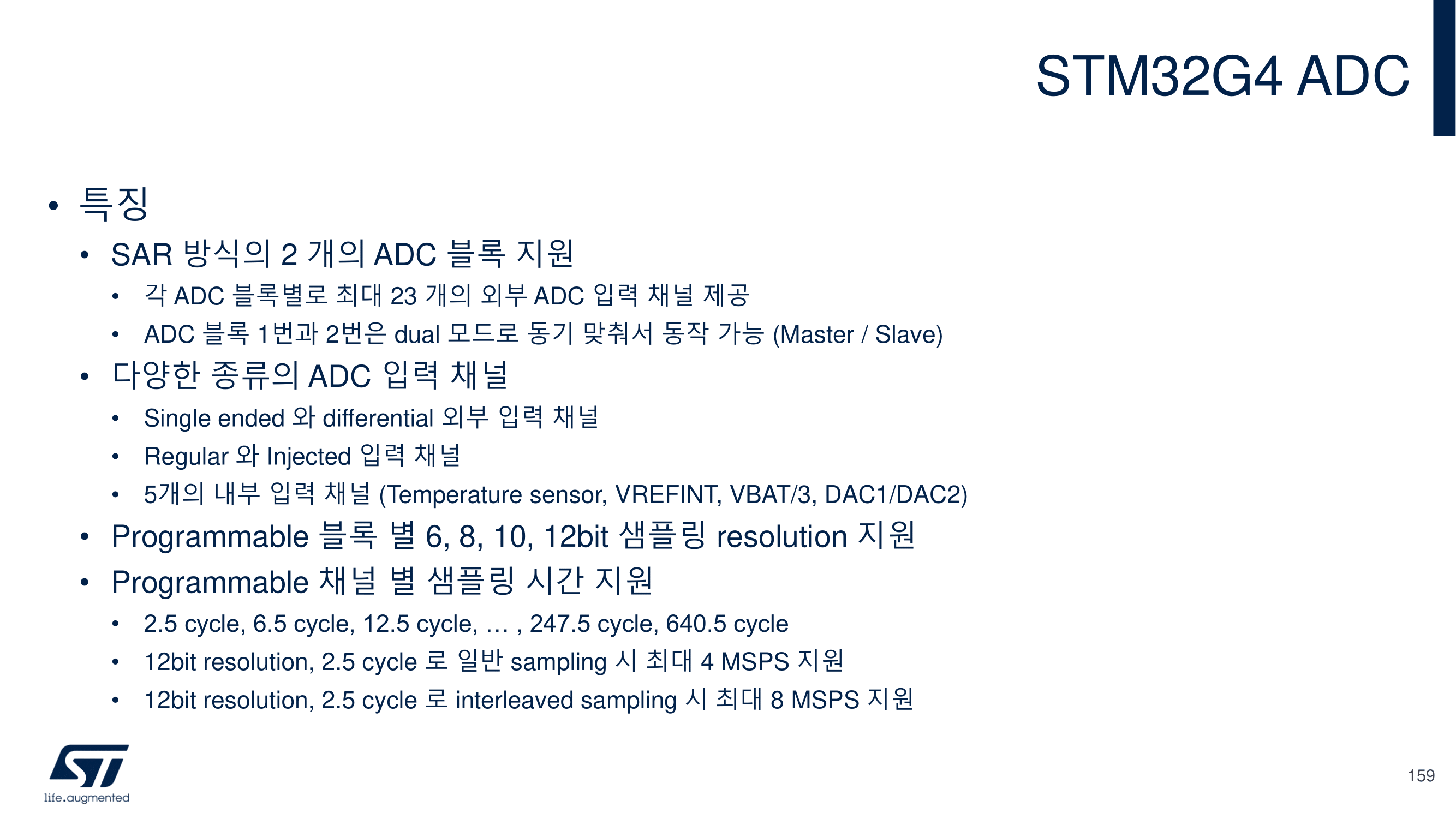 STM32G4 ADC

• 특징
  • SAR 방식의 2 개의 ADC 블록 지원
    • 각 ADC 블록별로 최대 23 개의 외부 ADC 입력 채널 제공
    • ADC 블록 1번과 2번은 dual 모드로 동기 맞춰서 동작 가능 (Master / Slave)
  • 다양한 종류의 ADC 입력 채널
    • Single ended 와 differential 외부 입력 채널
    • Regular 와 Injected 입력 채널
    • 5개의 내부 입력 채널 (Temperature sensor, VREFINT, VBAT/3, DAC1/DAC2)
  • Programmable 블록 별 6, 8, 10, 12bit 샘플링 resolution 지원
  • Programmable 채널 별 샘플링 시간 지원
    • 2.5 cycle, 6.5 cycle, 12.5 cycle, … , 247.5 cycle, 640.5 cycle
    • 12bit resolution, 2.5 cycle 로 일반 sampling 시 최대 4 MSPS 지원
    • 12bit resolution, 2.5 cycle 로 interleaved sampling 시 최대 8 MSPS 지원

ST
life.augmented

159